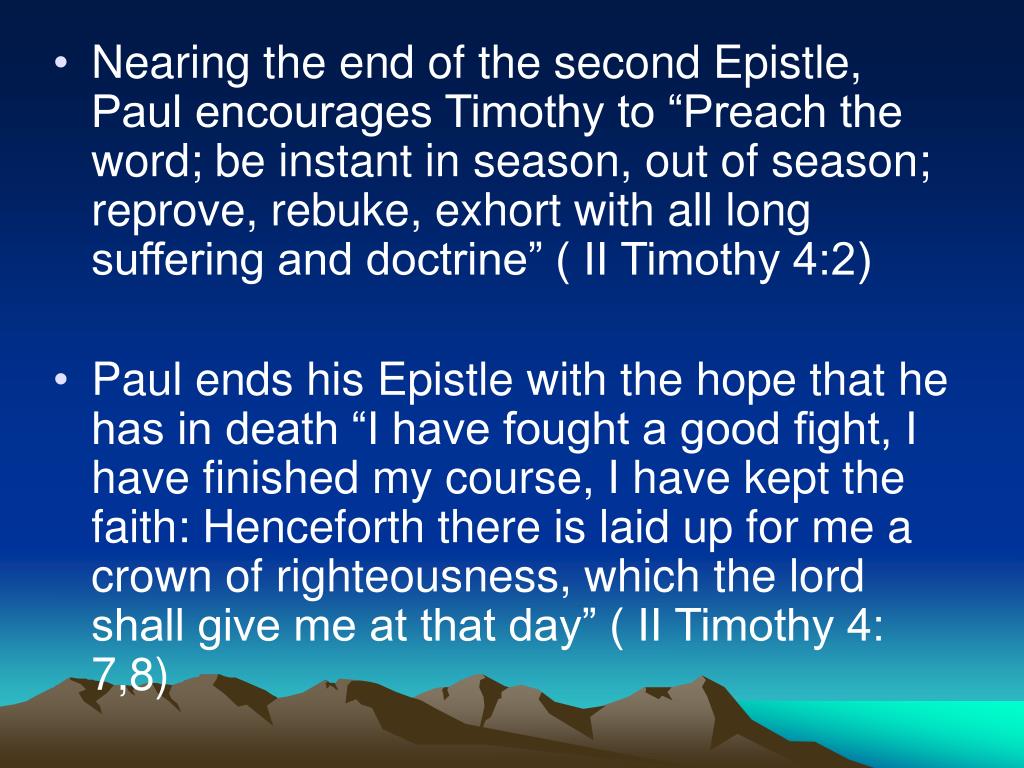 • Nearing the end of the second Epistle, Paul encourages Timothy to “Preach the word; be instant in season, out of season; reprove, rebuke, exhort with all long suffering and doctrine” ( II Timothy 4:2)

• Paul ends his Epistle with the hope that he has in death “I have fought a good fight, I have finished my course, I have kept the faith: Henceforth there is laid up for me a crown of righteousness, which the lord shall give me at that day” ( II Timothy 4: 7,8)